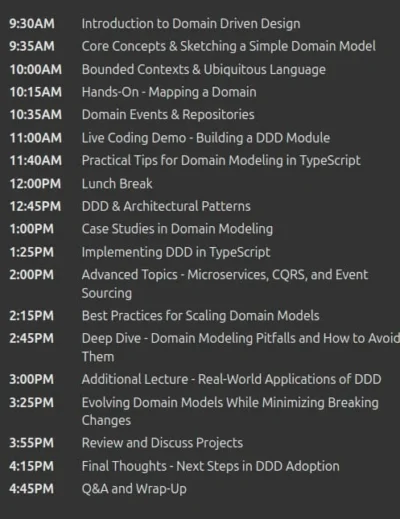 | | |
|---|---|
| 9:30AM | Introduction to Domain Driven Design |
| 9:35AM | Core Concepts & Sketching a Simple Domain Model |
| 10:00AM | Bounded Contexts & Ubiquitous Language |
| 10:15AM | Hands-On - Mapping a Domain |
| 10:35AM | Domain Events & Repositories |
| 11:00AM | Live Coding Demo - Building a DDD Module |
| 11:40AM | Practical Tips for Domain Modeling in TypeScript |
| 12:00PM | Lunch Break |
| 12:45PM | DDD & Architectural Patterns |
| 1:00PM | Case Studies in Domain Modeling |
| 1:25PM | Implementing DDD in TypeScript |
| 2:00PM | Advanced Topics - Microservices, CQRS, and Event Sourcing |
| 2:15PM | Best Practices for Scaling Domain Models |
| 2:45PM | Deep Dive - Domain Modeling Pitfalls and How to Avoid Them |
| 3:00PM | Additional Lecture - Real-World Applications of DDD |
| 3:25PM | Evolving Domain Models While Minimizing Breaking Changes |
| 3:55PM | Review and Discuss Projects |
| 4:15PM | Final Thoughts - Next Steps in DDD Adoption |
| 4:45PM | Q&A and Wrap-Up |